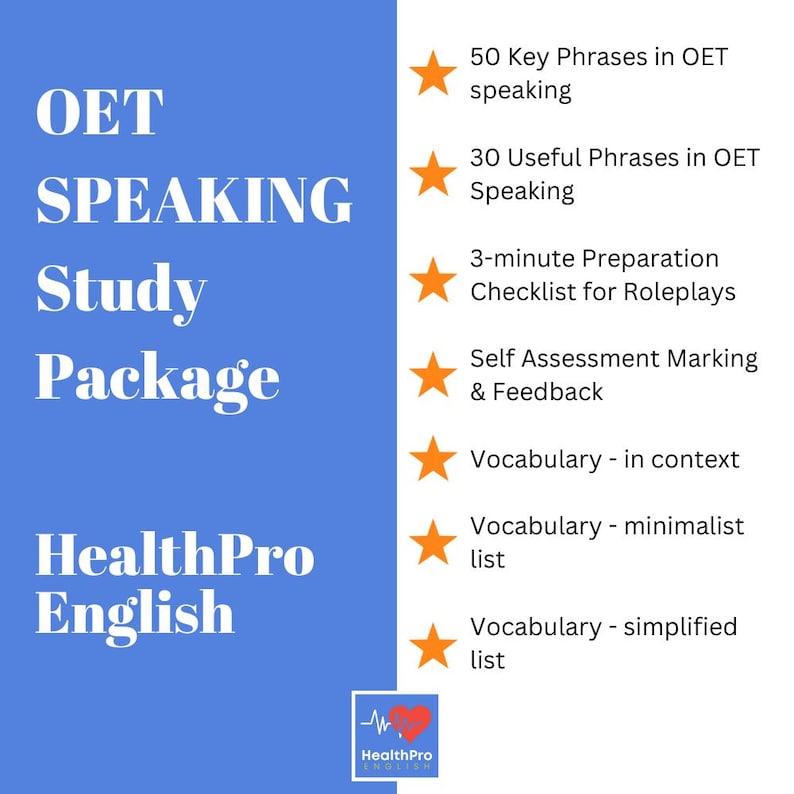 OET SPEAKING Study Package

HealthPro English

50 Key Phrases in OET speaking

30 Useful Phrases in OET Speaking

3-minute Preparation Checklist for Roleplays

Self Assessment Marking & Feedback

Vocabulary - in context

Vocabulary - minimalist list

Vocabulary - simplified list

HealthPro
ENGLISH